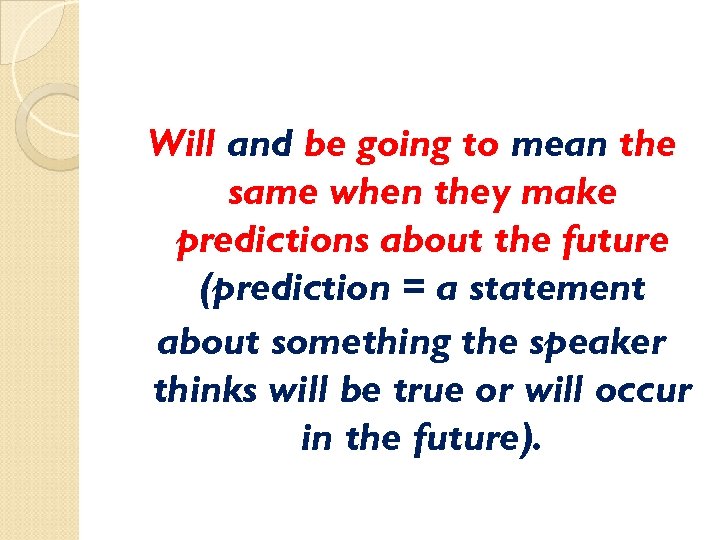 Will and be going to mean the same when they make predictions about the future (prediction = a statement about something the speaker thinks will be true or will occur in the future).